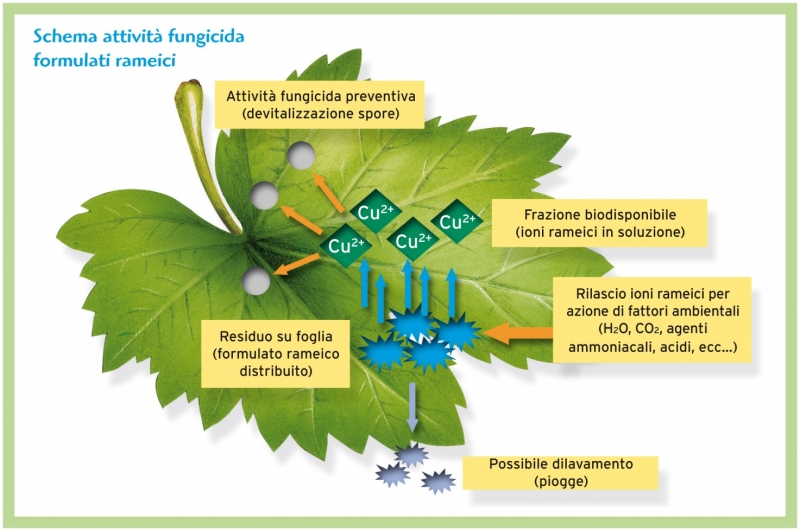 Schema attività fungicida formulati rameici

Attività fungicida preventiva (devitalizzazione spore)

$Cu^{2+}$

$Cu^{2+}$

$Cu^{2+}$

$Cu^{2+}$

Frazione biodisponibile (ioni rameici in soluzione)

Rilascio ioni rameici per azione di fattori ambientali ($H_2O$, $CO_2$, agenti ammoniacali, acidi, ecc...)

Residuo su foglia (formulato rameico distribuito)

Possibile dilavamento (piogge)